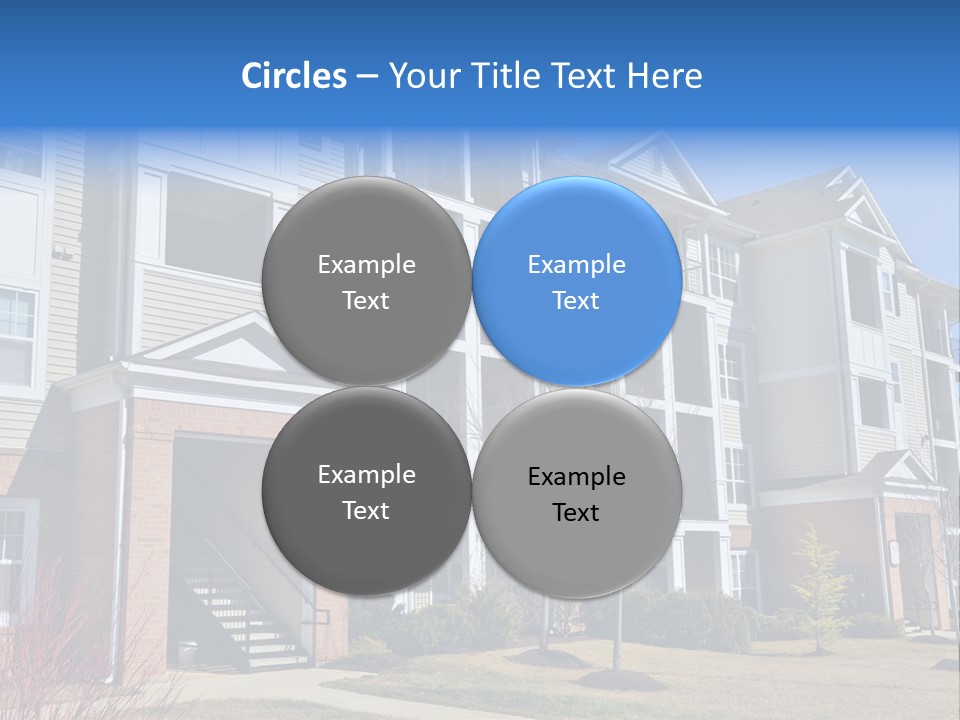 Circles – Your Title Text Here

Example Text

Example Text

Example Text

Example Text